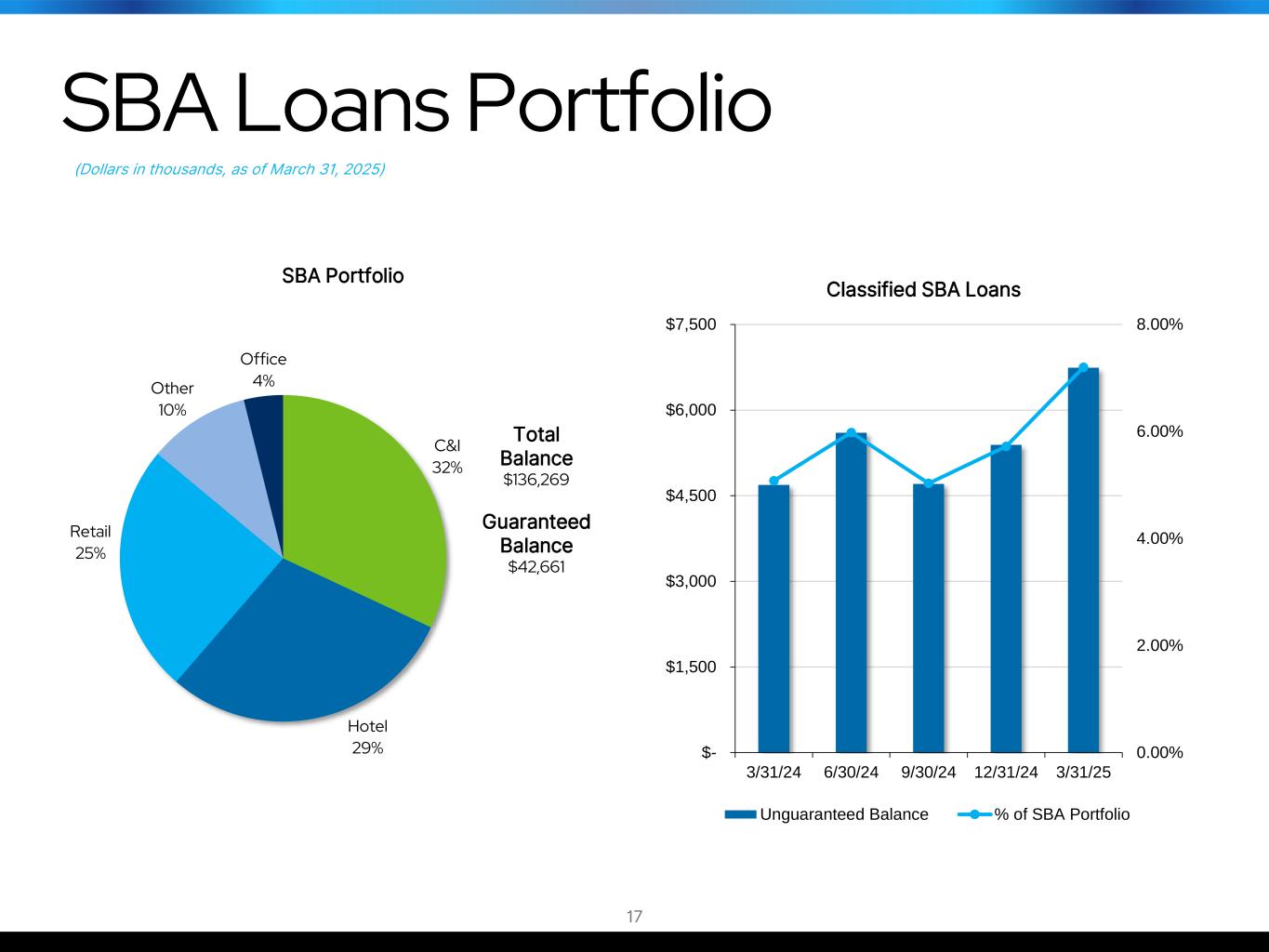 SBA Loans Portfolio

(Dollars in thousands, as of March 31, 2025)

SBA Portfolio

Office
4%

Other
10%

C&I
32%

Retail
25%

Hotel
29%

Total Balance
$136,269

Guaranteed Balance
$42,661

Classified SBA Loans

$7,500
$6,000
$4,500
$3,000
$1,500
$-

8.00%
6.00%
4.00%
2.00%
0.00%

3/31/24
6/30/24
9/30/24
12/31/24
3/31/25

Unguaranteed Balance
% of SBA Portfolio

17